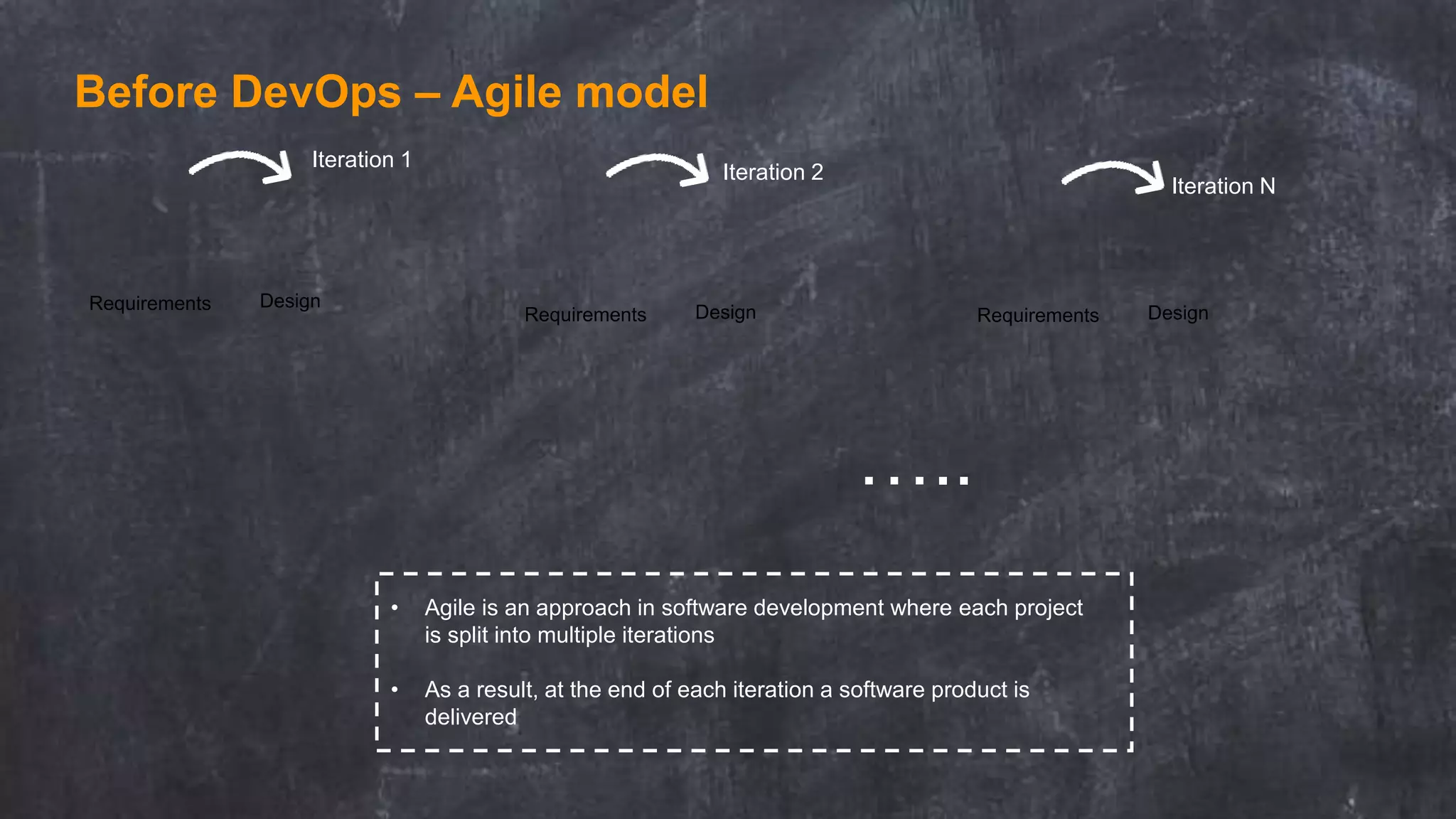 Before DevOps – Agile model

Iteration 1

Requirements Design

Iteration 2

Requirements Design

Iteration N

Requirements Design

.....

• Agile is an approach in software development where each project is split into multiple iterations

• As a result, at the end of each iteration a software product is delivered